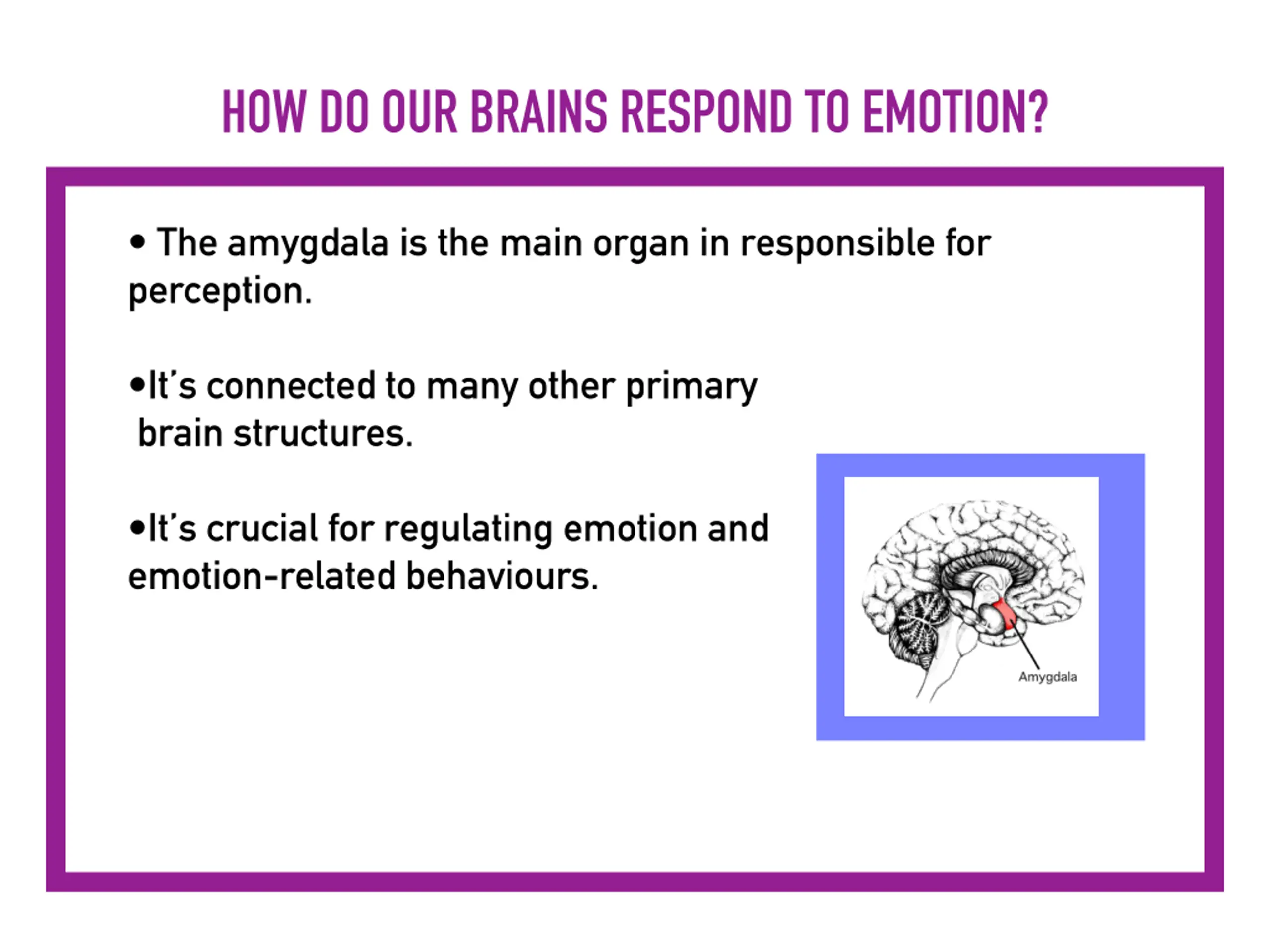 HOW DO OUR BRAINS RESPOND TO EMOTION?

• The amygdala is the main organ in responsible for perception.

•It's connected to many other primary brain structures.

•It's crucial for regulating emotion and emotion-related behaviours.

Amygdala